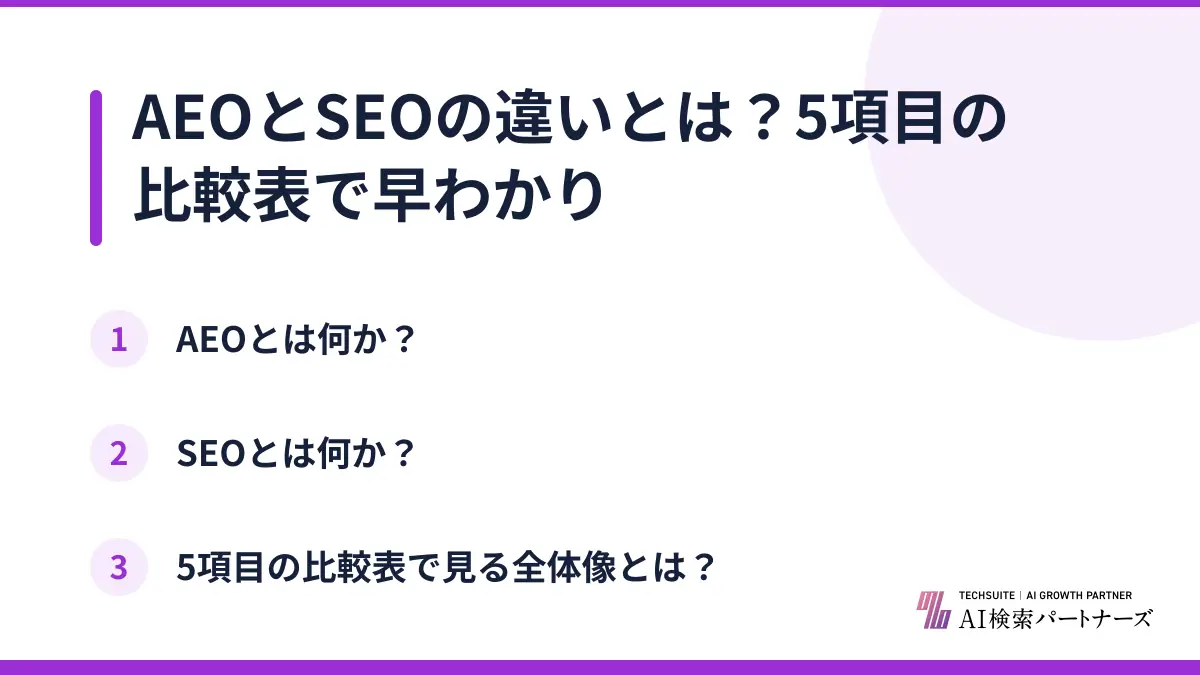 AEOとSEOの違いとは？5項目の比較表で早わかり

1 AEOとは何か？

2 SEOとは何か？

3 5項目の比較表で見る全体像とは？

TECHSUITE | AI GROWTH PARTNER
AI検索パートナーズ